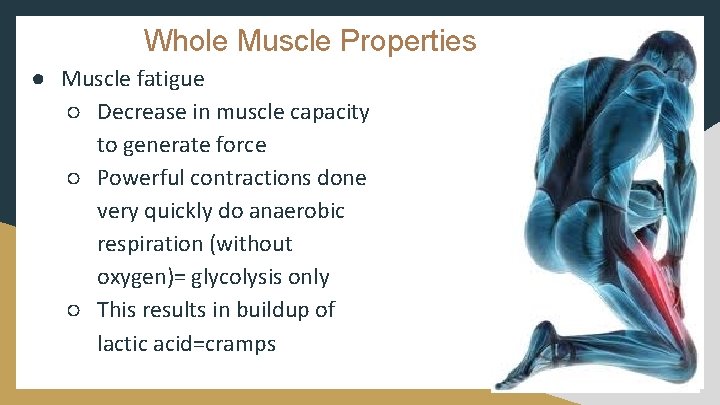 Whole Muscle Properties

● Muscle fatigue
○ Decrease in muscle capacity to generate force
○ Powerful contractions done very quickly do anaerobic respiration (without oxygen)= glycolysis only
○ This results in buildup of lactic acid=cramps